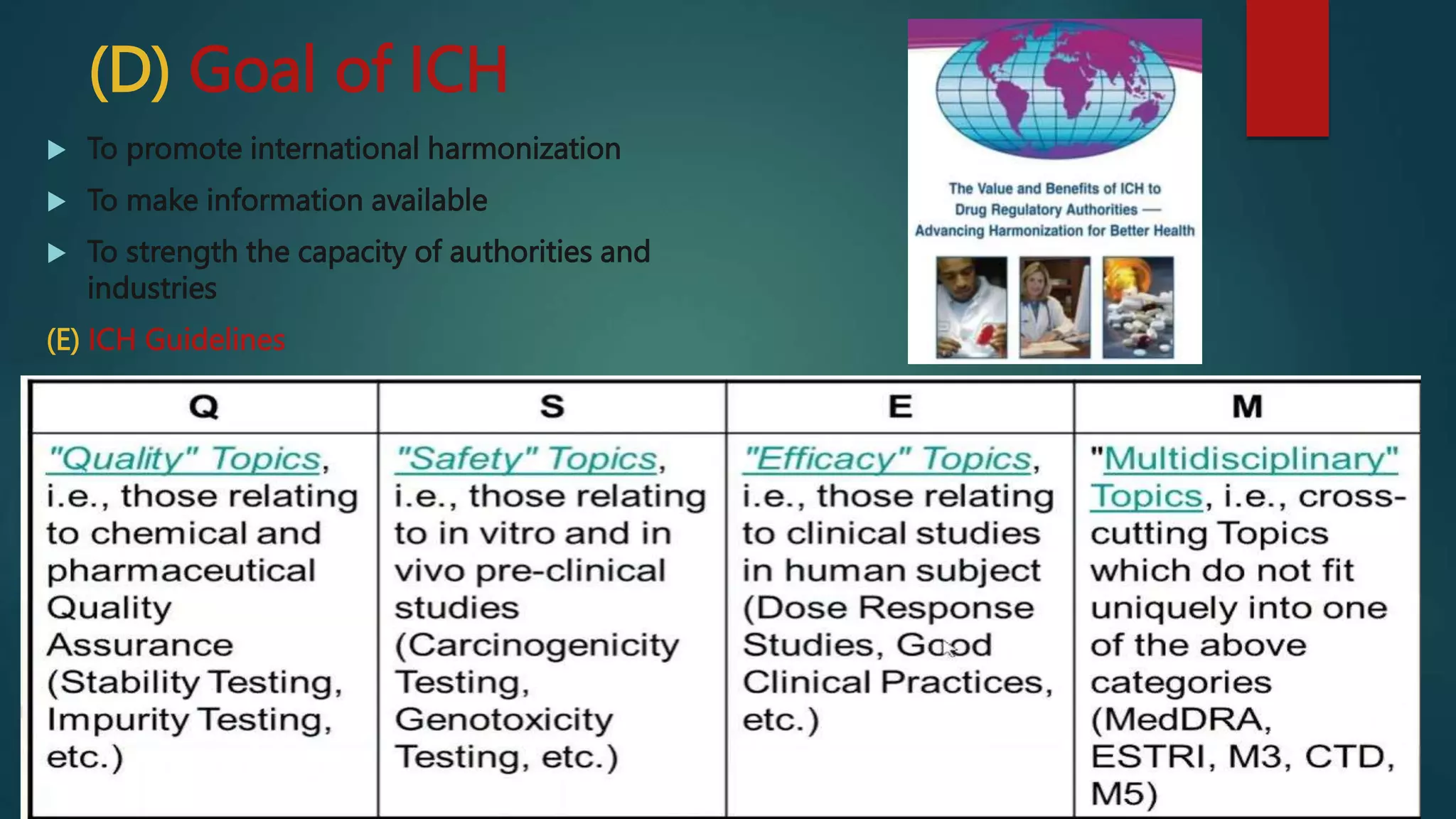 (D) Goal of ICH

To promote international harmonization

To make information available

To strength the capacity of authorities and industries

(E) ICH Guidelines

The Value and Benefits of ICH to Drug Regulatory Authorities — Advancing Harmonization for Better Health

| Q | S | E | M |
|---|---|---|---|
| "Quality" Topics, i.e., those relating to chemical and pharmaceutical Quality Assurance (Stability Testing, Impurity Testing, etc.) | "Safety" Topics, i.e., those relating to in vitro and in vivo pre-clinical studies (Carcinogenicity Testing, Genotoxicity Testing, etc.) | "Efficacy" Topics, i.e., those relating to clinical studies in human subject (Dose Response Studies, Good Clinical Practices, etc.) | "Multidisciplinary" Topics, i.e., cross-cutting Topics which do not fit uniquely into one of the above categories (MedDRA, ESTRI, M3, CTD, M5) |